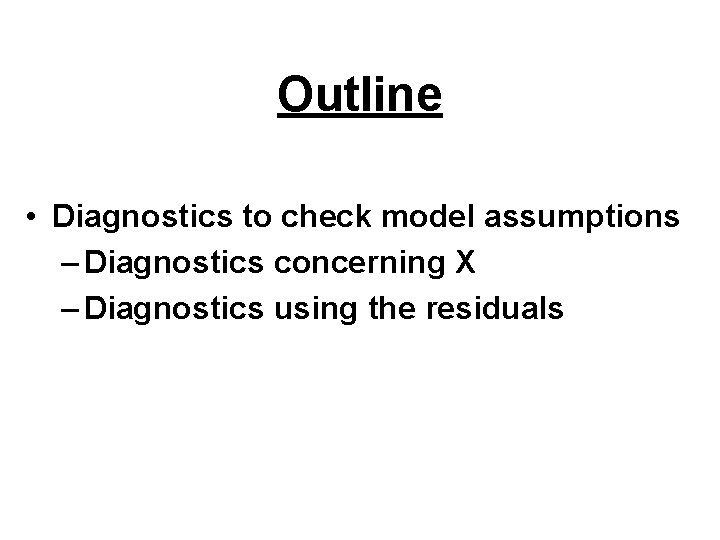 Outline

• Diagnostics to check model assumptions
– Diagnostics concerning X
– Diagnostics using the residuals